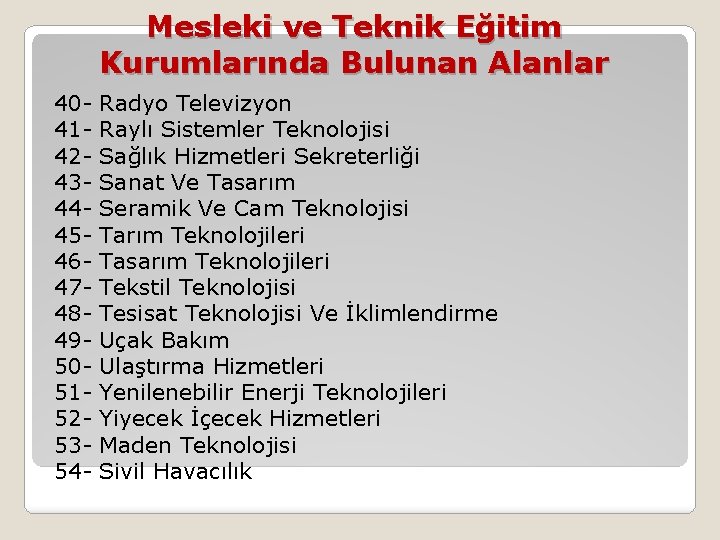 Mesleki ve Teknik Eğitim Kurumlarında Bulunan Alanlar

40- Radyo Televizyon
41- Raylı Sistemler Teknolojisi
42- Sağlık Hizmetleri Sekreterliği
43- Sanat Ve Tasarım
44- Seramik Ve Cam Teknolojisi
45- Tarım Teknolojileri
46- Tasarım Teknolojileri
47- Tekstil Teknolojisi
48- Tesisat Teknolojisi Ve İklimlendirme
49- Uçak Bakım
50- Ulaştırma Hizmetleri
51- Yenilenebilir Enerji Teknolojileri
52- Yiyecek İçecek Hizmetleri
53- Maden Teknolojisi
54- Sivil Havacılık